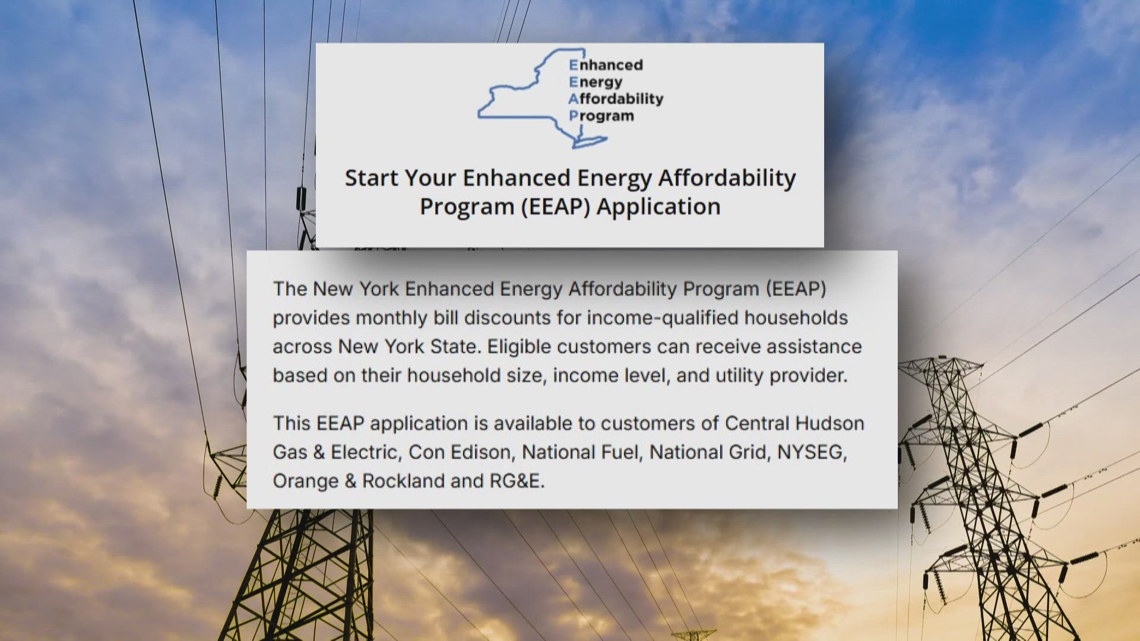 Enhanced
Energy
Affordability
Program

Start Your Enhanced Energy Affordability Program (EEAP) Application

The New York Enhanced Energy Affordability Program (EEAP) provides monthly bill discounts for income-qualified households across New York State. Eligible customers can receive assistance based on their household size, income level, and utility provider.

This EEAP application is available to customers of Central Hudson Gas & Electric, Con Edison, National Fuel, National Grid, NYSEG, Orange & Rockland and RG&E.